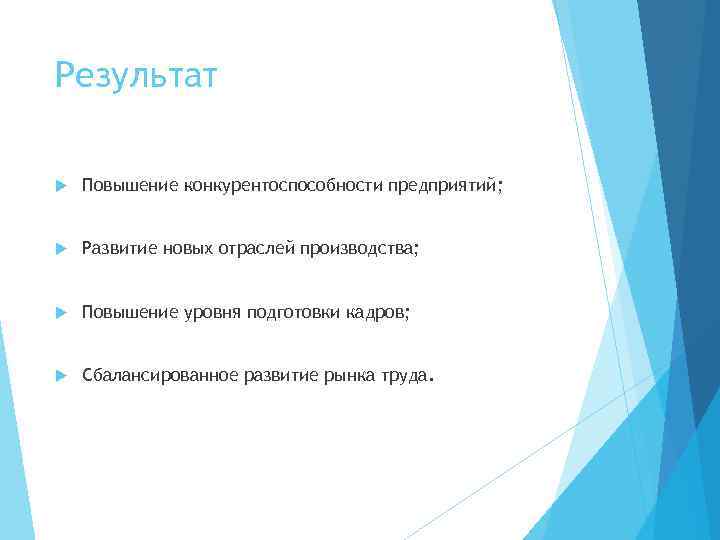 Результат

Повышение конкурентоспособности предприятий;

Развитие новых отраслей производства;

Повышение уровня подготовки кадров;

Сбалансированное развитие рынка труда.